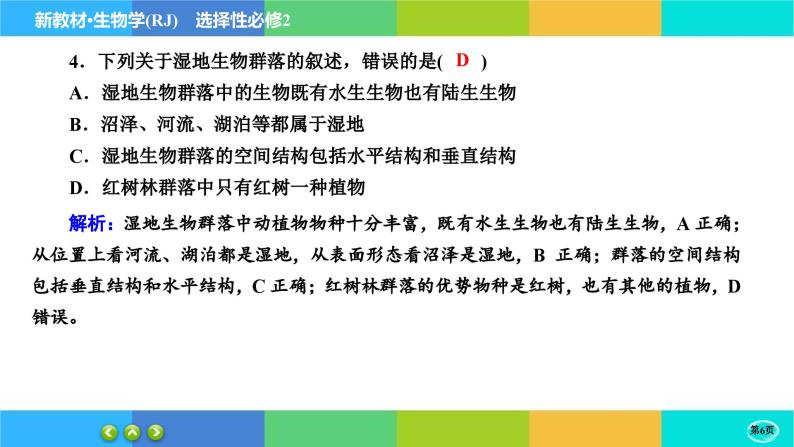 新教材·生物学(RJ)　选择性必修2

4．下列关于湿地生物群落的叙述，错误的是( D )

A．湿地生物群落中的生物既有水生生物也有陆生生物

B．沼泽、河流、湖泊等都属于湿地

C．湿地生物群落的空间结构包括水平结构和垂直结构

D．红树林群落中只有红树一种植物

解析：湿地生物群落中动植物物种十分丰富，既有水生生物也有陆生生物，A 正确；从位置上看河流、湖泊都是湿地，从表面形态看沼泽是湿地，B 正确；群落的空间结构包括垂直结构和水平结构，C 正确；红树林群落的优势物种是红树，也有其他的植物，D 错误。

第6页